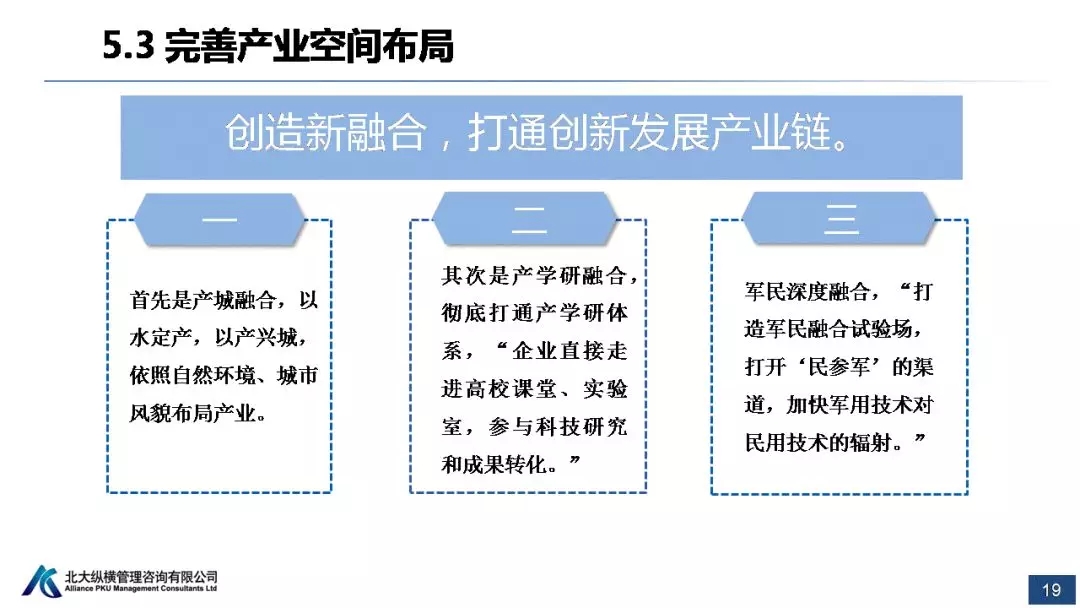 5.3 完善产业空间布局

创造新融合，打通创新发展产业链。

一

首先是产城融合，以水定产，以产兴城，依照自然环境、城市风貌布局产业。

二

其次是产学研融合，彻底打通产学研体系，“企业直接走进高校课堂、实验室，参与科技研究和成果转化。”

三

军民深度融合，“打造军民融合试验场，打开‘民参军’的渠道，加快军用技术对民用技术的辐射。”

北大纵横管理咨询有限公司
Alliance PKU Management Consultants Ltd

19